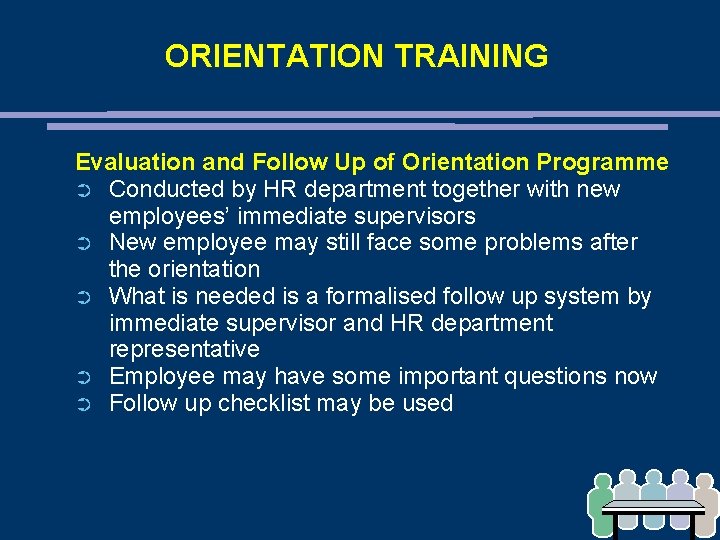 ORIENTATION TRAINING

Evaluation and Follow Up of Orientation Programme

➲ Conducted by HR department together with new employees' immediate supervisors
➲ New employee may still face some problems after the orientation
➲ What is needed is a formalised follow up system by immediate supervisor and HR department representative
➲ Employee may have some important questions now
➲ Follow up checklist may be used